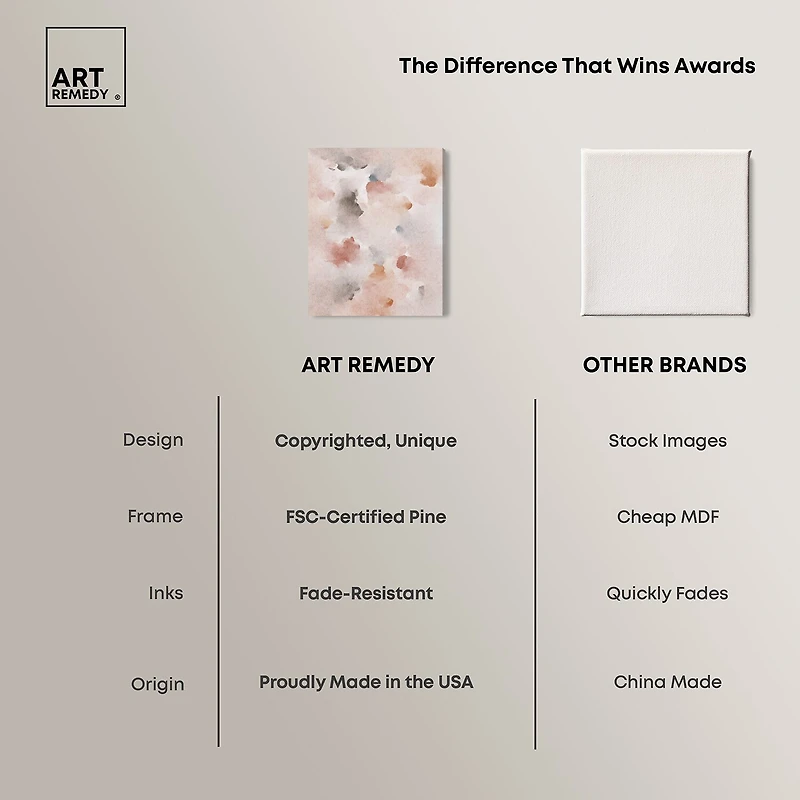 ART REMEDY ®

The Difference That Wins Awards

| | ART REMEDY | OTHER BRANDS |
|---|---|---|
| Design | Copyrighted, Unique | Stock Images |
| Frame | FSC-Certified Pine | Cheap MDF |
| Inks | Fade-Resistant | Quickly Fades |
| Origin | Proudly Made in the USA | China Made |